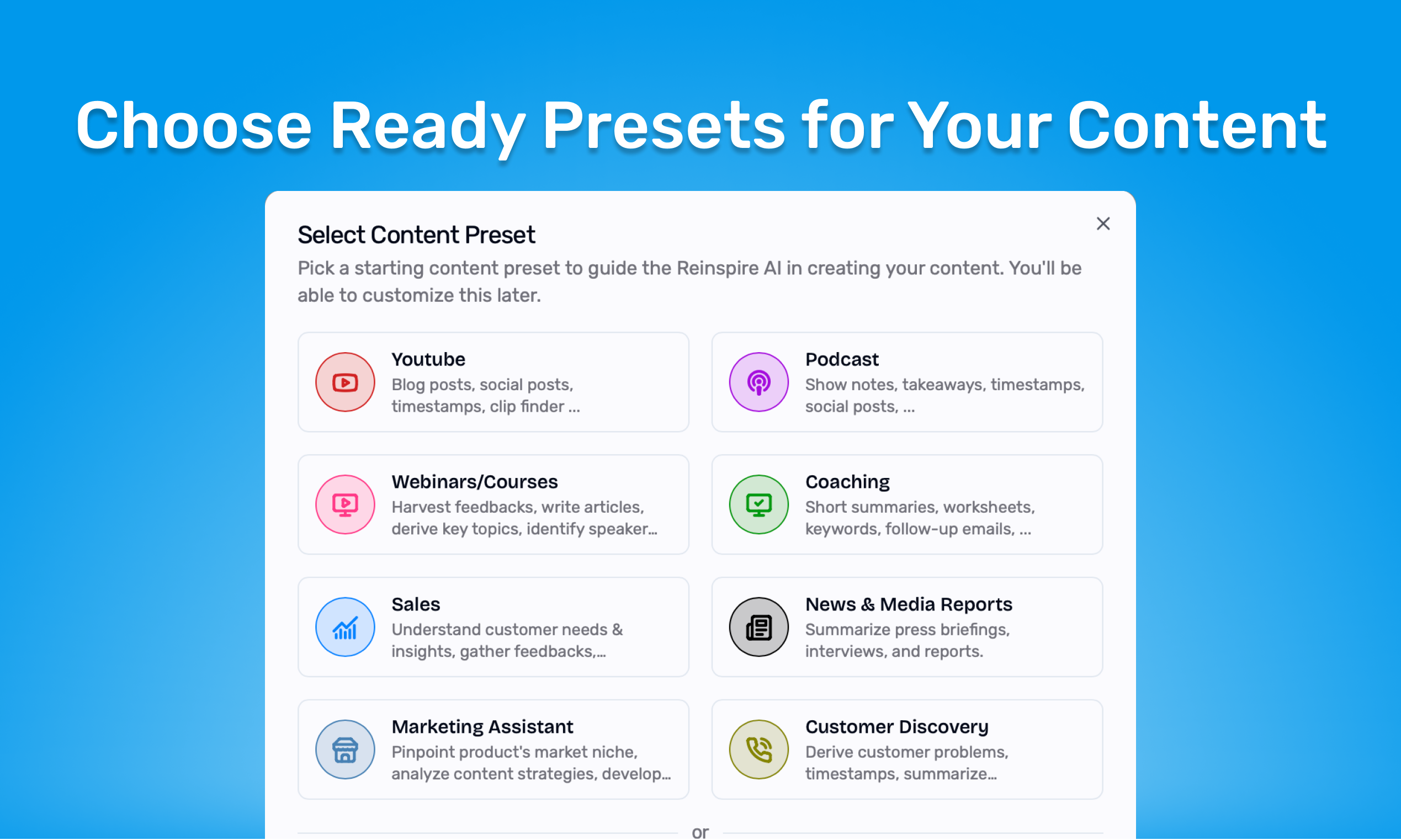 Choose Ready Presets for Your Content

Select Content Preset

Pick a starting content preset to guide the Reinspire AI in creating your content. You'll be able to customize this later.

Youtube
Blog posts, social posts, timestamps, clip finder ...

Podcast
Show notes, takeaways, timestamps, social posts, ...

Webinars/Courses
Harvest feedbacks, write articles, derive key topics, identify speaker...

Coaching
Short summaries, worksheets, keywords, follow-up emails, ...

Sales
Understand customer needs & insights, gather feedbacks,...

News & Media Reports
Summarize press briefings, interviews, and reports.

Marketing Assistant
Pinpoint product's market niche, analyze content strategies, develop...

Customer Discovery
Derive customer problems, timestamps, summarize...

or